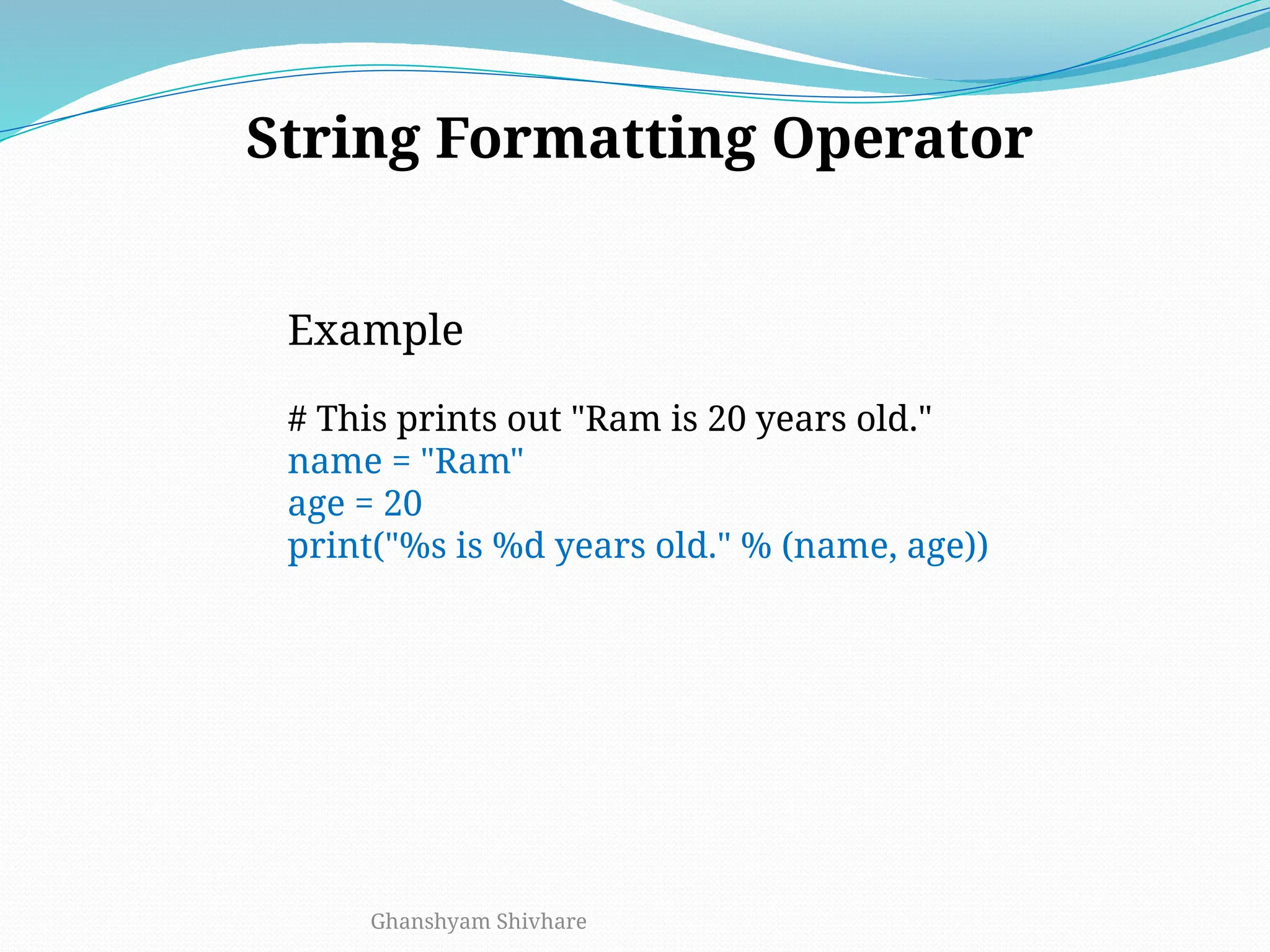 String Formatting Operator

Example

# This prints out "Ram is 20 years old."
name = "Ram"
age = 20
print("%s is %d years old." % (name, age))

Ghanshyam Shivhare